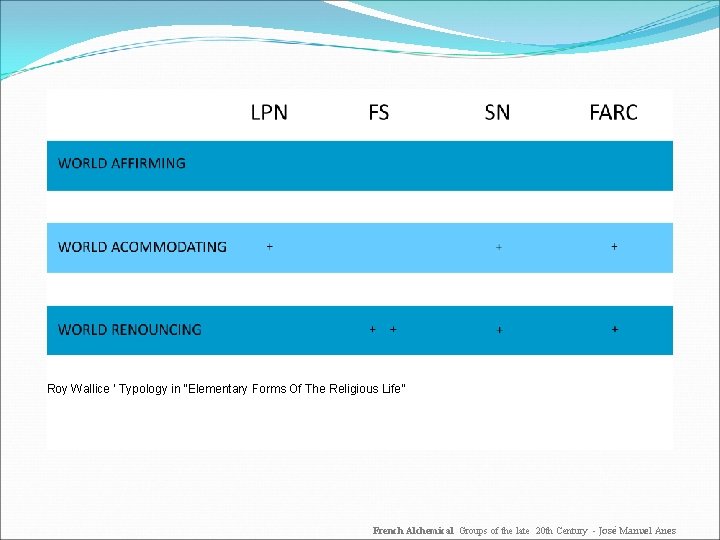 |  | LPN | FS | SN | FARC |
|---|---|---|---|---|
| WORLD AFFIRMING |  |  |  |  |
| WORLD ACOMMODATING | + |  | + | + |
| WORLD RENOUNCING |  | + + | + | + |

Roy Wallice ' Typology in "Elementary Forms Of The Religious Life"

French Alchemical Groups of the late 20th Century - José Manuel Anes